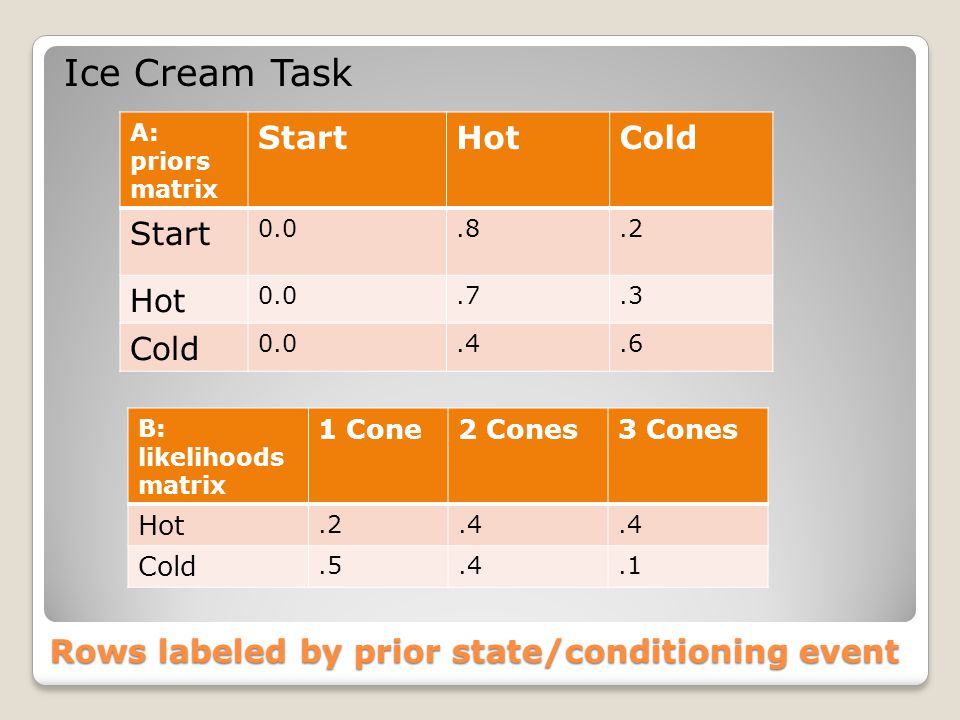 Ice Cream Task

| A: priors matrix | Start | Hot | Cold |
|---|---|---|---|
| Start | 0.0 | .8 | .2 |
| Hot | 0.0 | .7 | .3 |
| Cold | 0.0 | .4 | .6 |

| B: likelihoods matrix | 1 Cone | 2 Cones | 3 Cones |
|---|---|---|---|
| Hot | .2 | .4 | .4 |
| Cold | .5 | .4 | .1 |

Rows labeled by prior state/conditioning event